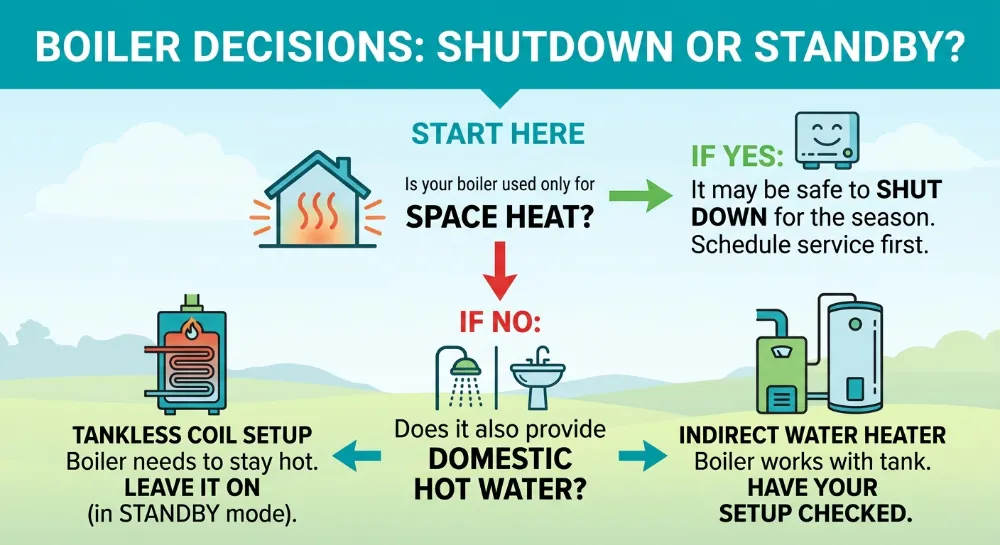 BOILER DECISIONS: SHUTDOWN OR STANDBY?

START HERE

Is your boiler used only for SPACE HEAT?

IF YES:
It may be safe to SHUT DOWN for the season. Schedule service first.

IF NO:

Does it also provide DOMESTIC HOT WATER?

TANKLESS COIL SETUP
Boiler needs to stay hot. LEAVE IT ON (in STANDBY mode).

INDIRECT WATER HEATER
Boiler works with tank. HAVE YOUR SETUP CHECKED.